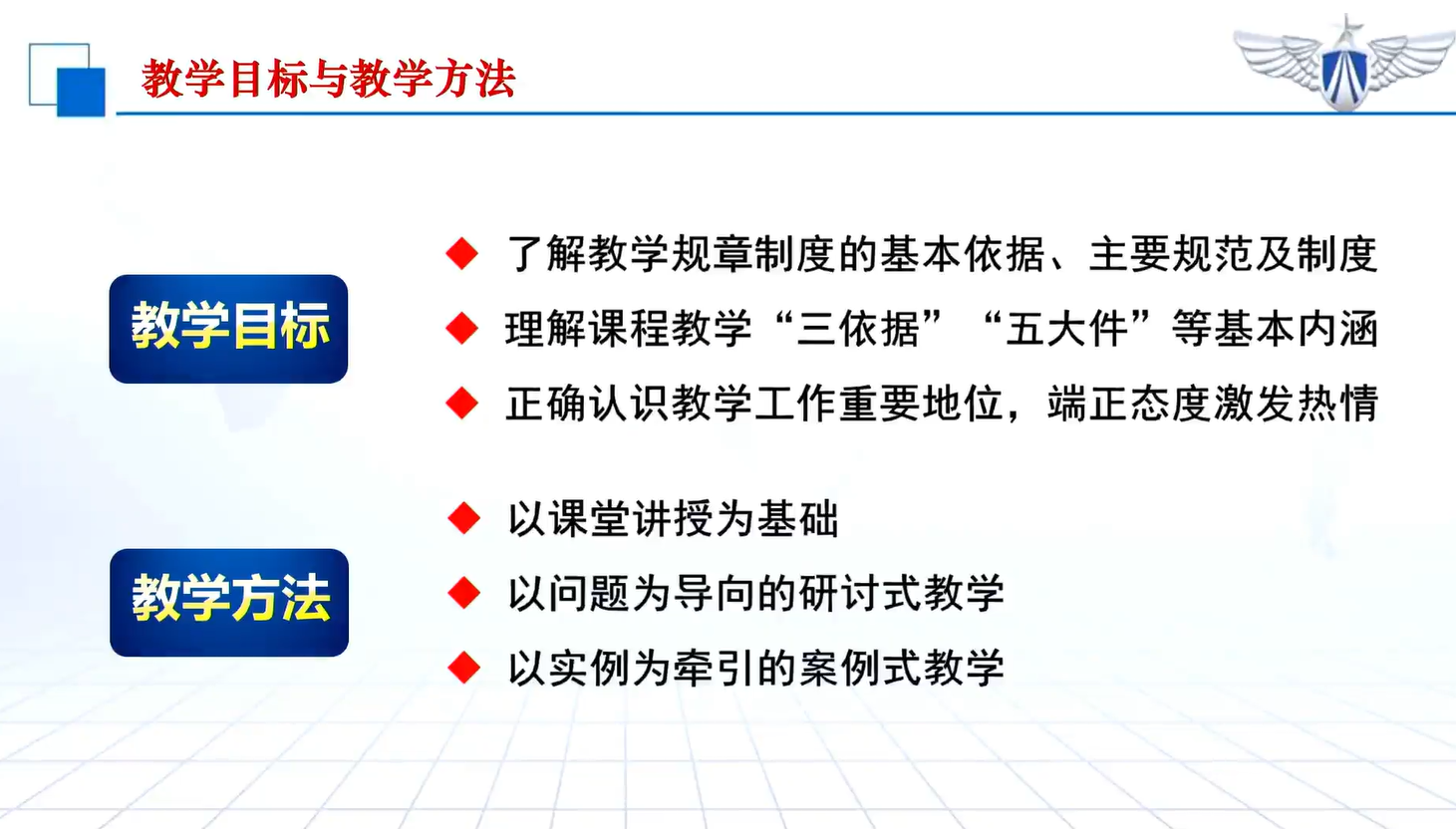 教学目标与教学方法

教学目标

◆ 了解教学规章制度的基本依据、主要规范及制度
◆ 理解课程教学“三依据”“五大件”等基本内涵
◆ 正确认识教学工作重要地位，端正态度激发热情

教学方法

◆ 以课堂讲授为基础
◆ 以问题为导向的研讨式教学
◆ 以实例为牵引的案例式教学